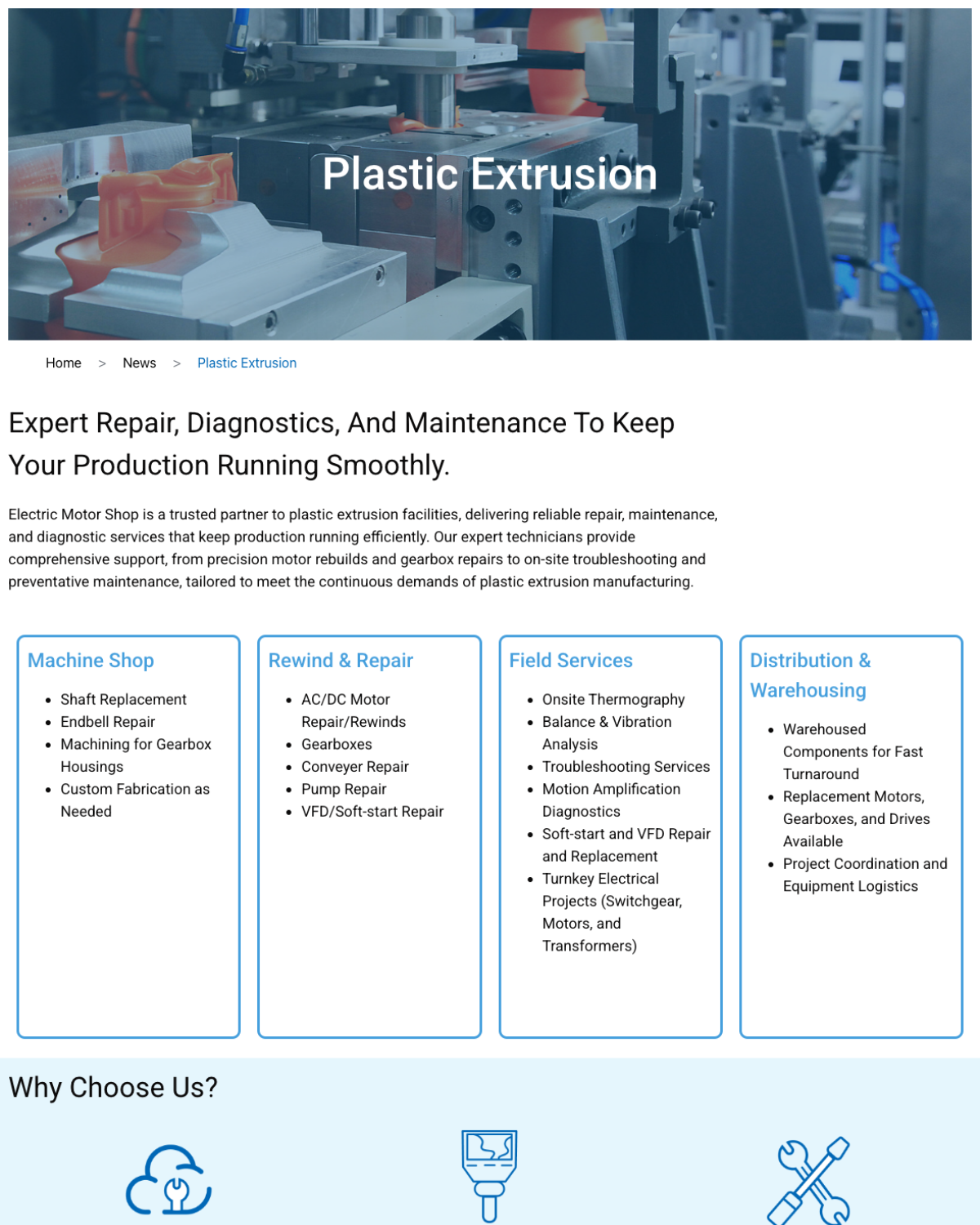 Plastic Extrusion

Home > News > Plastic Extrusion

Expert Repair, Diagnostics, And Maintenance To Keep Your Production Running Smoothly.

Electric Motor Shop is a trusted partner to plastic extrusion facilities, delivering reliable repair, maintenance, and diagnostic services that keep production running efficiently. Our expert technicians provide comprehensive support, from precision motor rebuilds and gearbox repairs to on-site troubleshooting and preventative maintenance, tailored to meet the continuous demands of plastic extrusion manufacturing.

Machine Shop

- Shaft Replacement
- Endbell Repair
- Machining for Gearbox Housings
- Custom Fabrication as Needed

Rewind & Repair

- AC/DC Motor Repair/Rewinds
- Gearboxes
- Conveyer Repair
- Pump Repair
- VFD/Soft-start Repair

Field Services

- Onsite Thermography
- Balance & Vibration Analysis
- Troubleshooting Services
- Motion Amplification Diagnostics
- Soft-start and VFD Repair and Replacement
- Turnkey Electrical Projects (Switchgear, Motors, and Transformers)

Distribution & Warehousing

- Warehoused Components for Fast Turnaround
- Replacement Motors, Gearboxes, and Drives Available
- Project Coordination and Equipment Logistics

Why Choose Us?